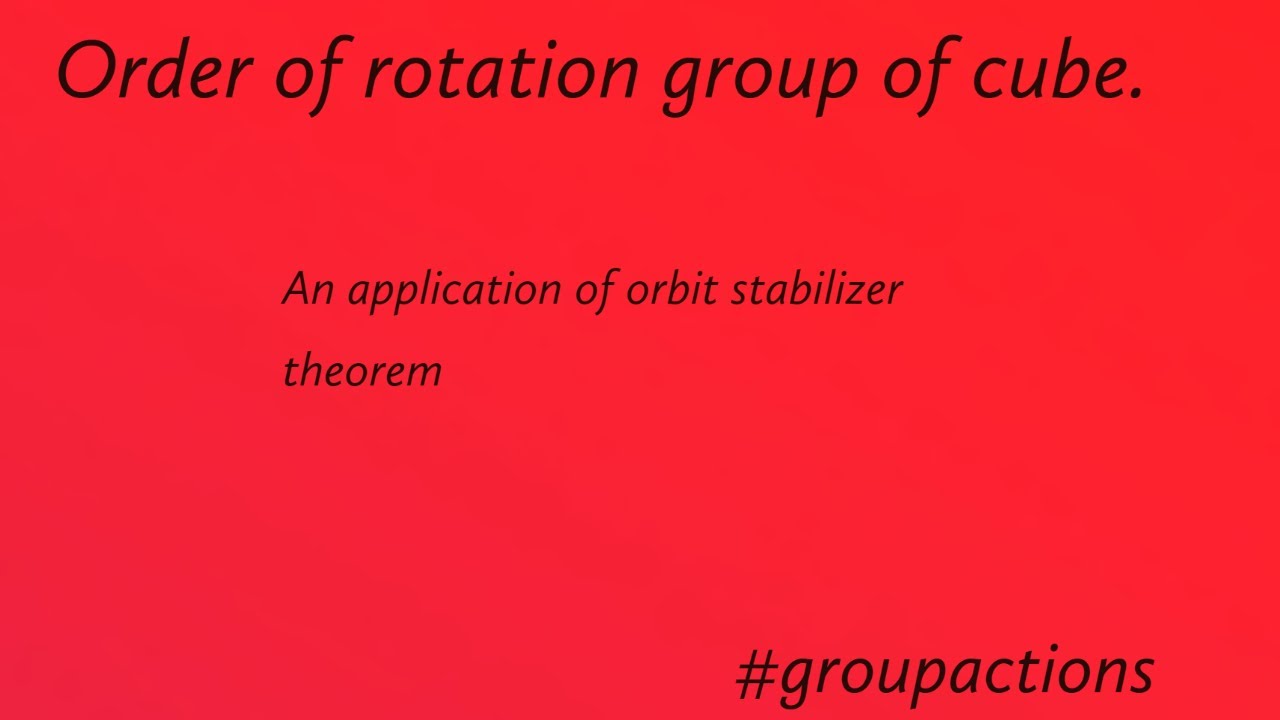 Order of rotation group of cube.

An application of orbit stabilizer theorem

#groupactions